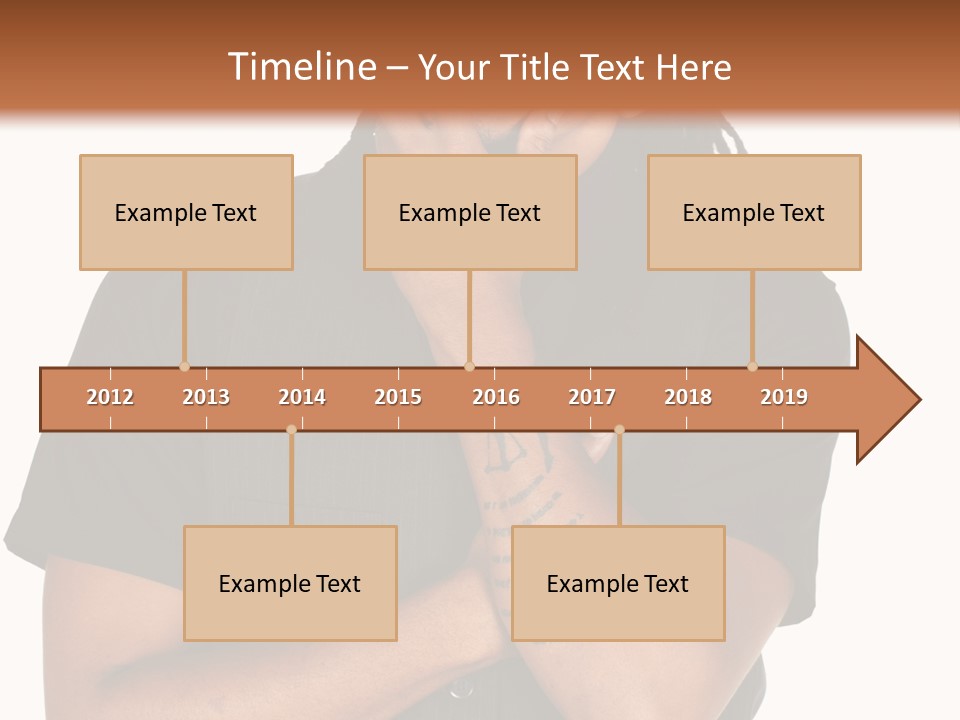 Timeline – Your Title Text Here

Example Text

Example Text

Example Text

2012 2013 2014 2015 2016 2017 2018 2019

Example Text

Example Text